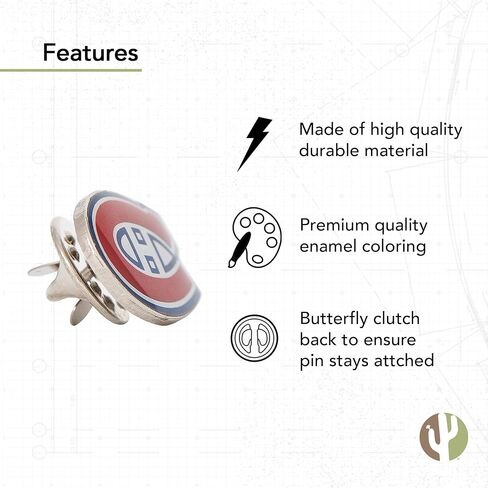 Features

Made of high quality durable material

Premium quality enamel coloring

Butterfly clutch back to ensure pin stays attched